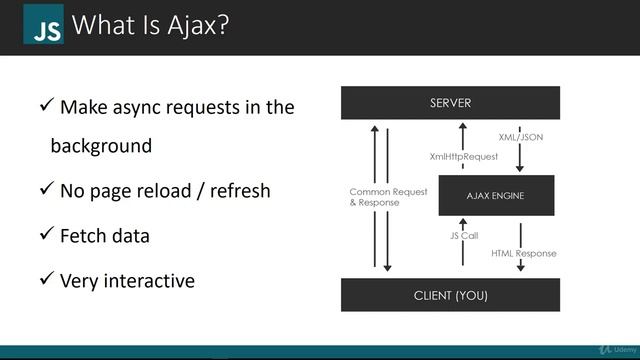 JS What Is Ajax?

✓ Make async requests in the background

✓ No page reload / refresh

✓ Fetch data

✓ Very interactive

SERVER

XML/JSON

XmlHttpRequest

Common Request & Response

AJAX ENGINE

JS Call

HTML Response

CLIENT (YOU)

Udemy